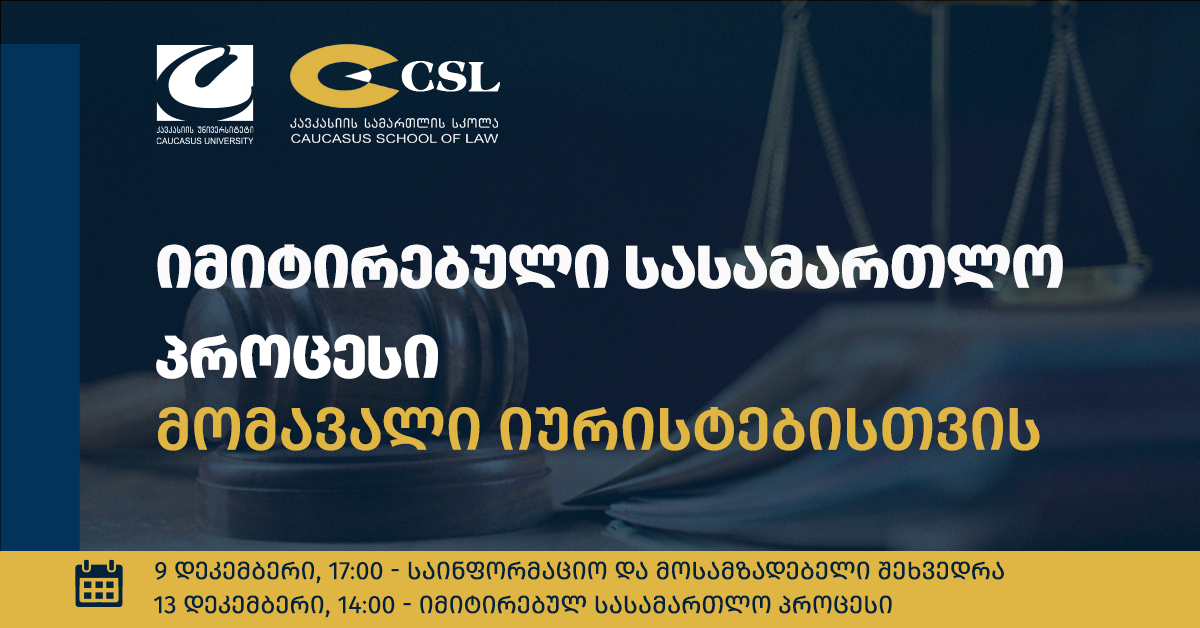 კავკასიის უნივერსიტეტი
CAUCASUS UNIVERSITY

CSL
კავკასიის სამართლის სკოლა
CAUCASUS SCHOOL OF LAW

იმიტირებული სასამართლო პროცესი
მომავალი იურისტებისთვის

9 დეკემბერი, 17:00 - საინფორმაციო და მოსამზადებელი შეხვედრა
13 დეკემბერი, 14:00 - იმიტირებულ სასამართლო პროცესი